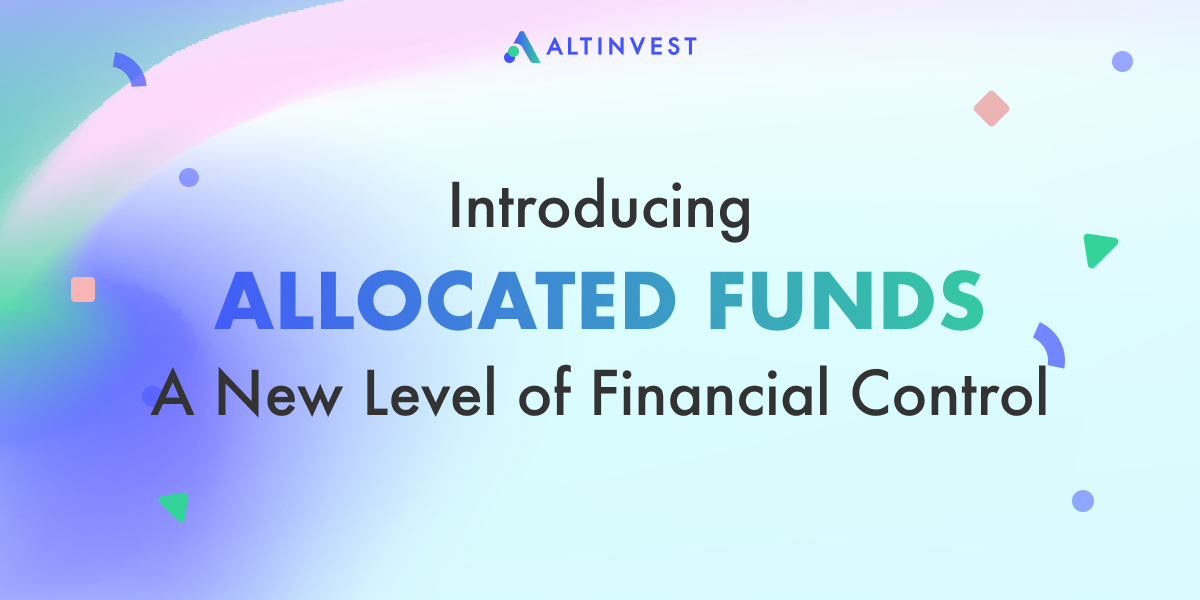 ALTINVEST

Introducing

ALLOCATED FUNDS

A New Level of Financial Control